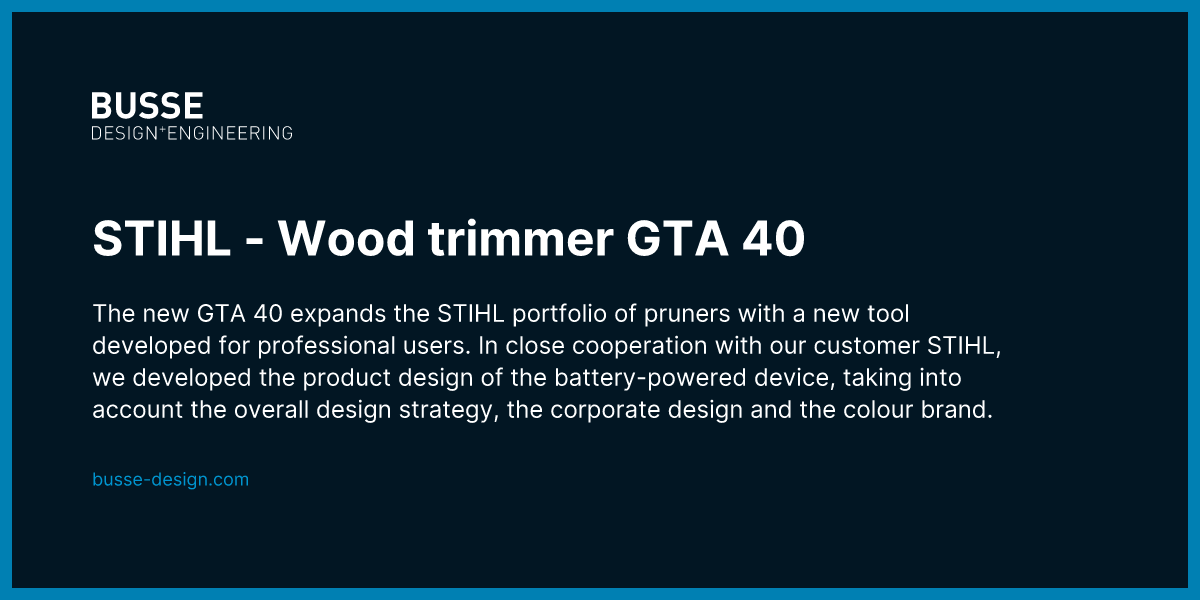 BUSSE
DESIGN+ENGINEERING

STIHL - Wood trimmer GTA 40

The new GTA 40 expands the STIHL portfolio of pruners with a new tool developed for professional users. In close cooperation with our customer STIHL, we developed the product design of the battery-powered device, taking into account the overall design strategy, the corporate design and the colour brand.

busse-design.com